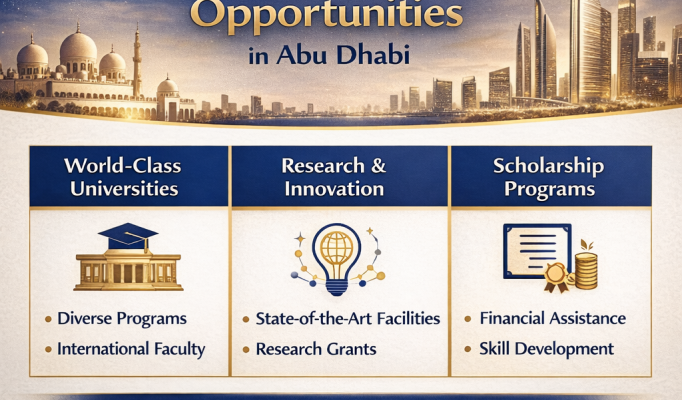 Opportunities
in Abu Dhabi

World-Class Universities

• Diverse Programs
• International Faculty

Research & Innovation

• State-of-the-Art Facilities
• Research Grants

Scholarship Programs

• Financial Assistance
• Skill Development